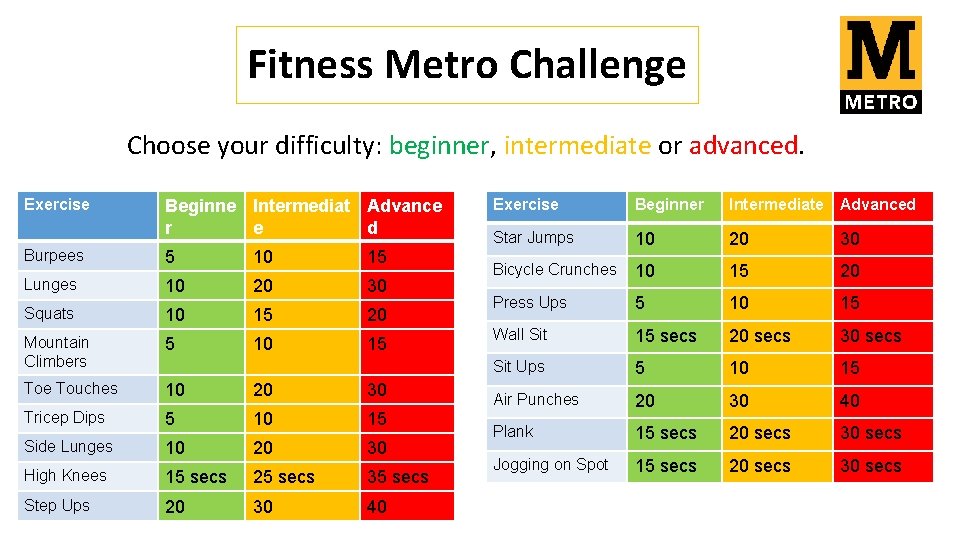 Fitness Metro Challenge

M
METRO

Choose your difficulty: beginner, intermediate or advanced.

| Exercise | Beginner | Intermediate | Advanced |
|---|---|---|---|
| Burpees | 5 | 10 | 15 |
| Lunges | 10 | 20 | 30 |
| Squats | 10 | 15 | 20 |
| Mountain Climbers | 5 | 10 | 15 |
| Toe Touches | 10 | 20 | 30 |
| Tricep Dips | 5 | 10 | 15 |
| Side Lunges | 10 | 20 | 30 |
| High Knees | 15 secs | 25 secs | 35 secs |
| Step Ups | 20 | 30 | 40 |

| Exercise | Beginner | Intermediate | Advanced |
|---|---|---|---|
| Star Jumps | 10 | 20 | 30 |
| Bicycle Crunches | 10 | 15 | 20 |
| Press Ups | 5 | 10 | 15 |
| Wall Sit | 15 secs | 20 secs | 30 secs |
| Sit Ups | 5 | 10 | 15 |
| Air Punches | 20 | 30 | 40 |
| Plank | 15 secs | 20 secs | 30 secs |
| Jogging on Spot | 15 secs | 20 secs | 30 secs |